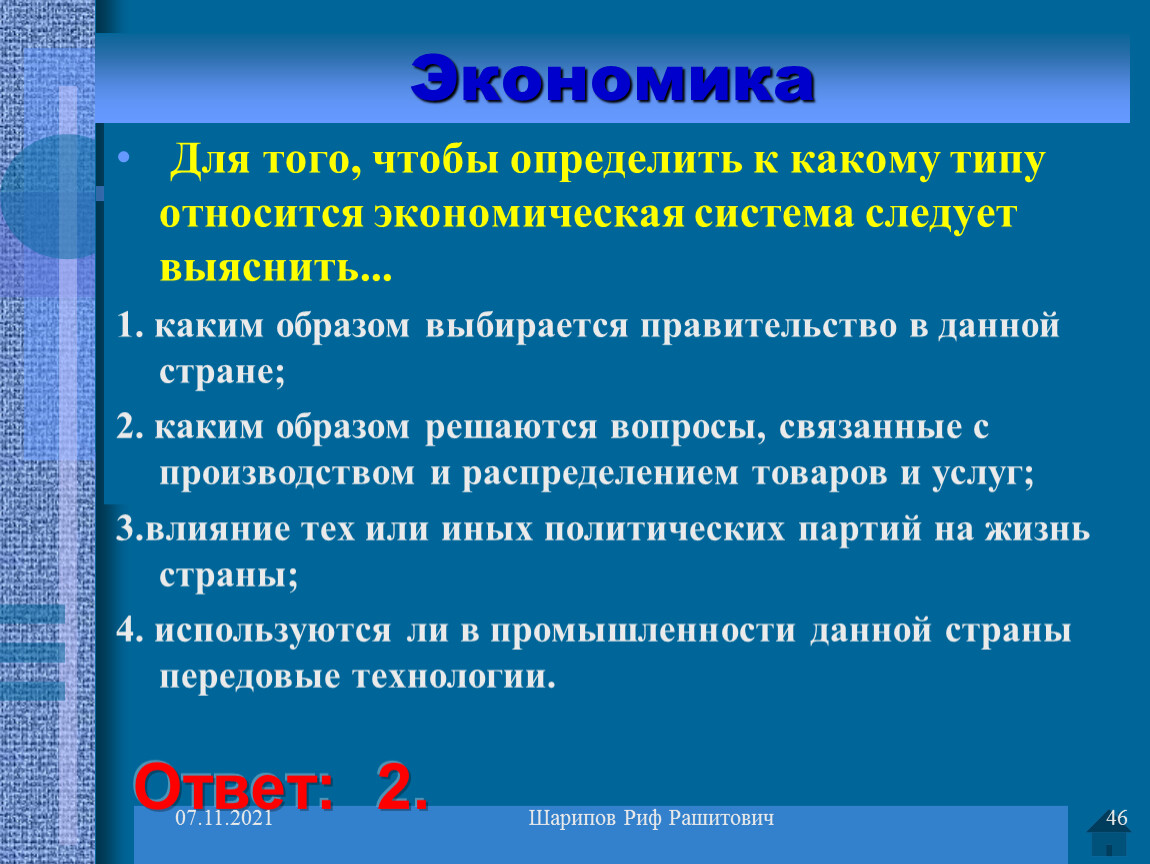 Экономика

• Для того, чтобы определить к какому типу относится экономическая система следует выяснить...

1. каким образом выбирается правительство в данной стране;

2. каким образом решаются вопросы, связанные с производством и распределением товаров и услуг;

3.влияние тех или иных политических партий на жизнь страны;

4. используются ли в промышленности данной страны передовые технологии.

Ответ: 2.

07.11.2021

Шарипов Риф Рашитович

46